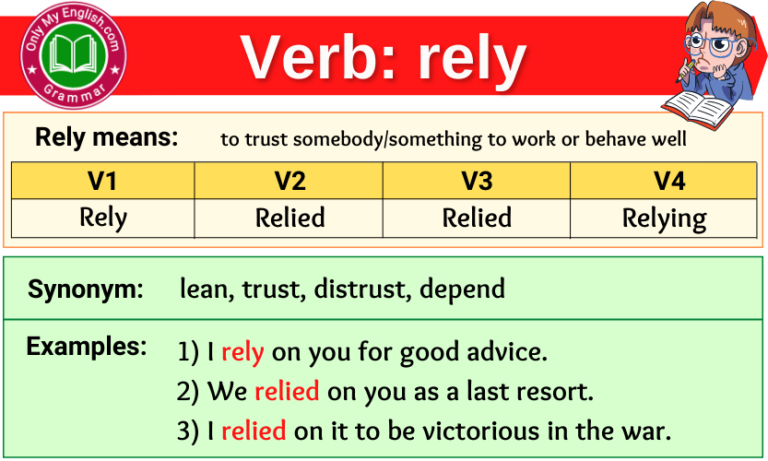 OnlyMyEnglish.com
Grammar

Verb: rely

Rely means: to trust somebody/something to work or behave well

| V1 | V2 | V3 | V4 |
|---|---|---|---|
| Rely | Relied | Relied | Relying |

Synonym: lean, trust, distrust, depend

Examples: 1) I rely on you for good advice.
2) We relied on you as a last resort.
3) I relied on it to be victorious in the war.